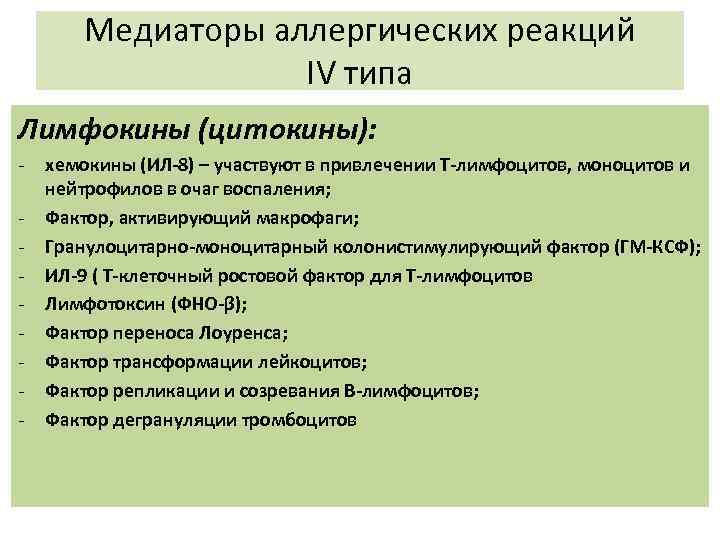 Медиаторы аллергических реакций IV типа

Лимфокины (цитокины):

- хемокины (ИЛ-8) – участвуют в привлечении Т-лимфоцитов, моноцитов и нейтрофилов в очаг воспаления;
- Фактор, активирующий макрофаги;
- Гранулоцитарно-моноцитарный колонистимулирующий фактор (ГМ-КСФ);
- ИЛ-9 ( Т-клеточный ростовой фактор для Т-лимфоцитов
- Лимфотоксин (ФНО-β);
- Фактор переноса Лоуренса;
- Фактор трансформации лейкоцитов;
- Фактор репликации и созревания В-лимфоцитов;
- Фактор дегрануляции тромбоцитов